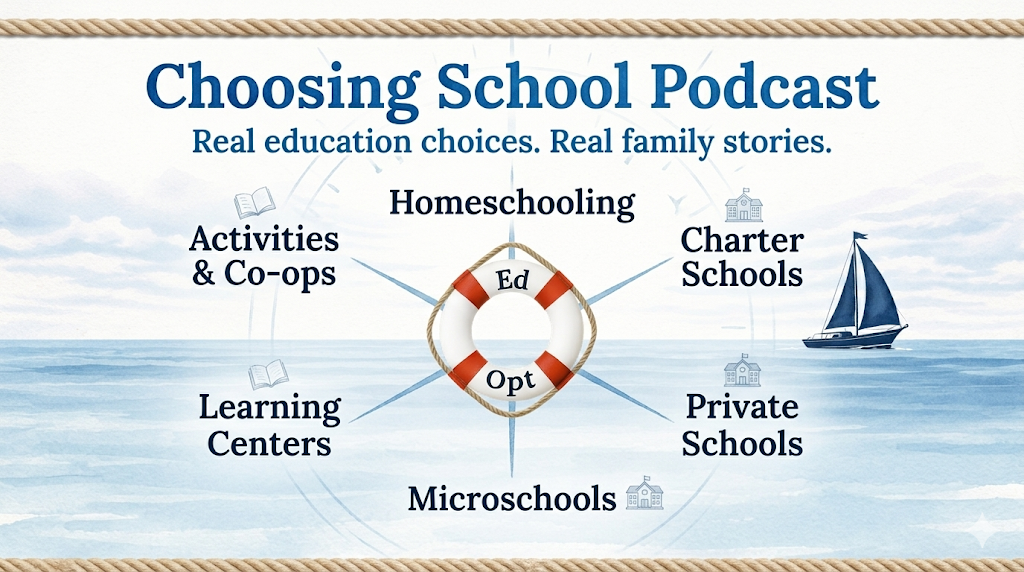 Choosing School Podcast

Real education choices. Real family stories.

Homeschooling

Activities
& Co-ops

Charter
Schools

Ed

Opt

Learning
Centers

Private
Schools

Microschools